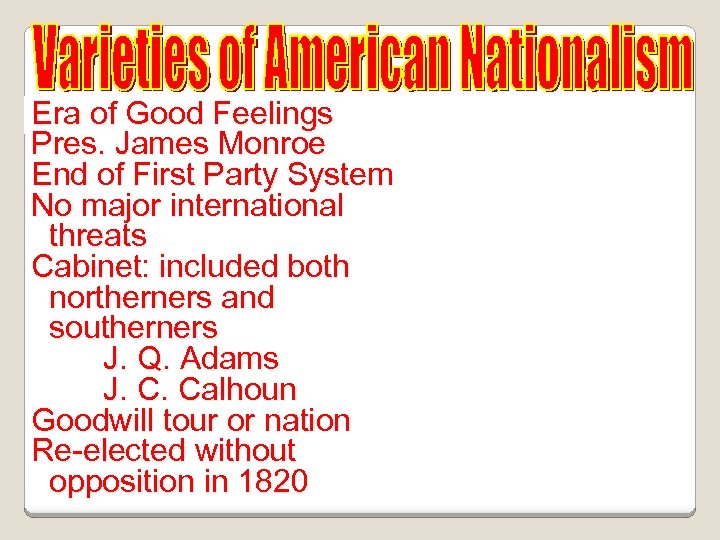 Varieties of American Nationalism

Era of Good Feelings
Pres. James Monroe
End of First Party System
No major international threats
Cabinet: included both northerners and southerners
J. Q. Adams
J. C. Calhoun
Goodwill tour or nation
Re-elected without opposition in 1820